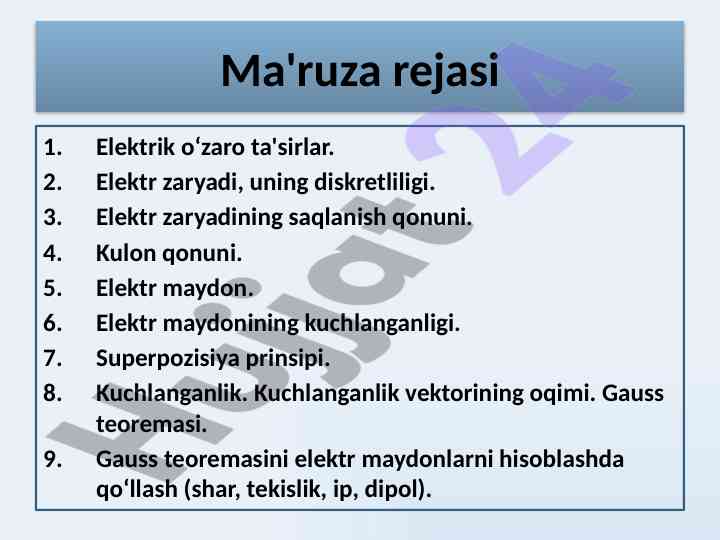 Ma'ruza rejasi

1. Elektrik oʻzaro ta'sirlar.
2. Elektr zaryadi, uning diskretliligi.
3. Elektr zaryadining saqlanish qonuni.
4. Kulon qonuni.
5. Elektr maydon.
6. Elektr maydonining kuchlanganligi.
7. Superpozisiya prinsipi.
8. Kuchlanganlik. Kuchlanganlik vektorining oqimi. Gauss teoremasi.
9. Gauss teoremasini elektr maydonlarni hisoblashda qoʻllash (shar, tekislik, ip, dipol).

Hujjat 24